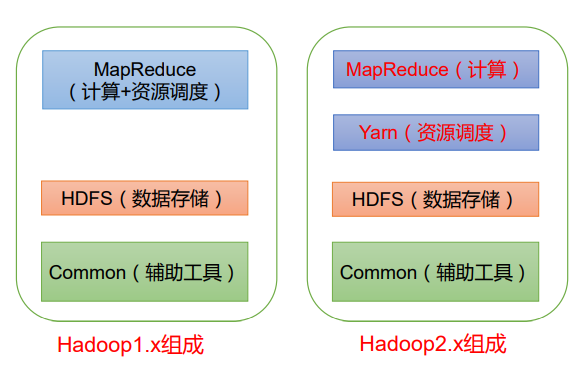 MapReduce
（计算+资源调度）

HDFS（数据存储）

Common（辅助工具）

Hadoop1.x组成

MapReduce（计算）

Yarn（资源调度）

HDFS（数据存储）

Common（辅助工具）

Hadoop2.x组成